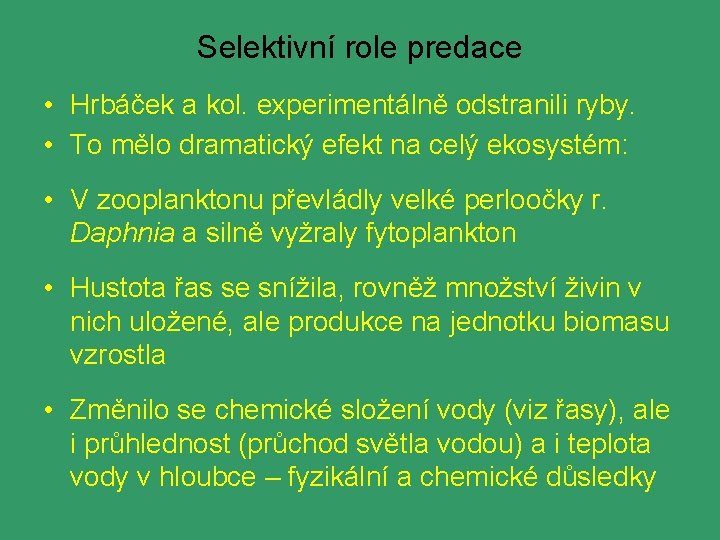 Selektivní role predace

• Hrbáček a kol. experimentálně odstranili ryby.
• To mělo dramatický efekt na celý ekosystém:

• V zooplanktonu převládly velké perloočky r. Daphnia a silně vyžraly fytoplankton

• Hustota řas se snížila, rovněž množství živin v nich uložené, ale produkce na jednotku biomasu vzrostla

• Změnilo se chemické složení vody (viz řasy), ale i průhlednost (průchod světla vodou) a i teplota vody v hloubce – fyzikální a chemické důsledky